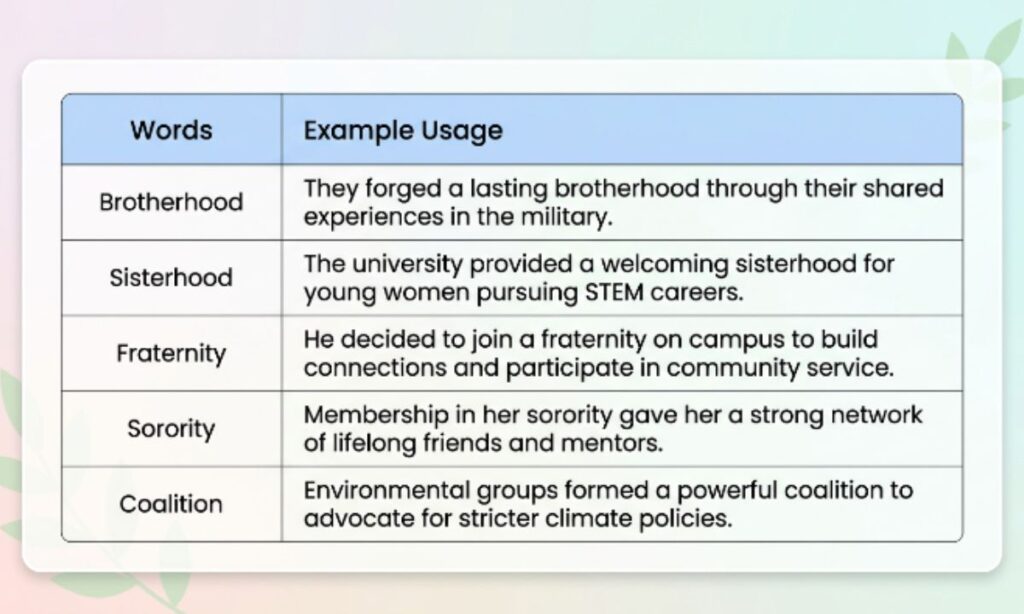 | Words | Example Usage |
|---|---|
| Brotherhood | They forged a lasting brotherhood through their shared experiences in the military. |
| Sisterhood | The university provided a welcoming sisterhood for young women pursuing STEM careers. |
| Fraternity | He decided to join a fraternity on campus to build connections and participate in community service. |
| Sorority | Membership in her sorority gave her a strong network of lifelong friends and mentors. |
| Coalition | Environmental groups formed a powerful coalition to advocate for stricter climate policies. |